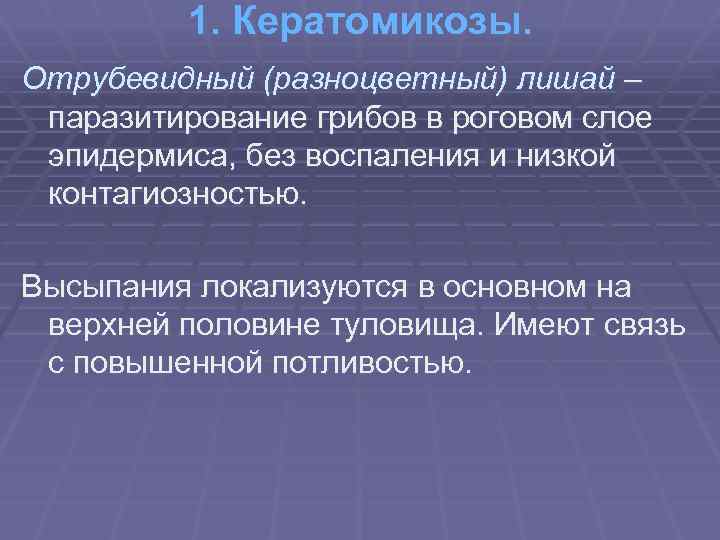 1. Кератомикозы.

Отрубевидный (разноцветный) лишай – паразитирование грибов в роговом слое эпидермиса, без воспаления и низкой контагиозностью.

Высыпания локализуются в основном на верхней половине туловища. Имеют связь с повышенной потливостью.